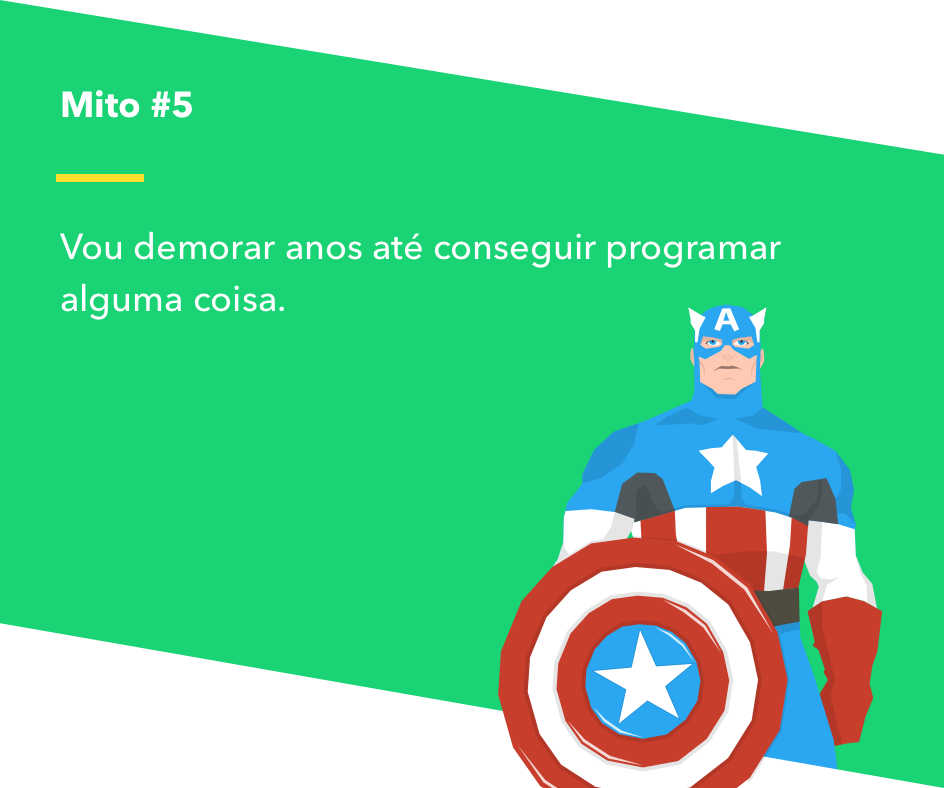 Mito #5

Vou demorar anos até conseguir programar alguma coisa.

A